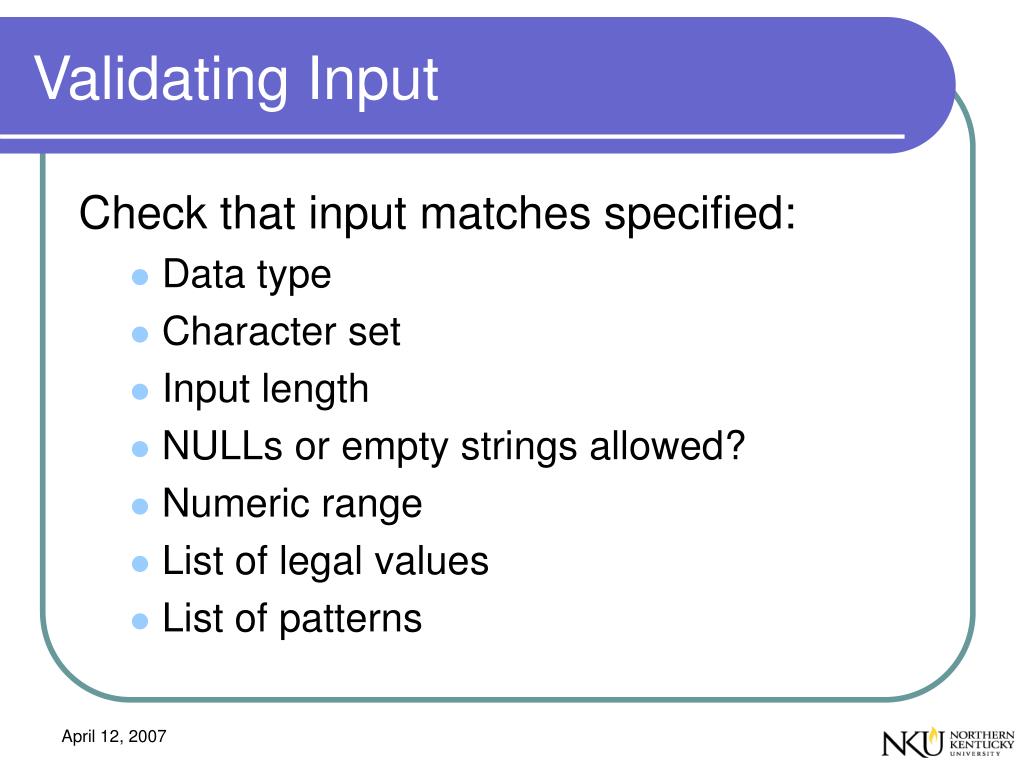 Validating Input

Check that input matches specified:

- Data type
- Character set
- Input length
- NULLs or empty strings allowed?
- Numeric range
- List of legal values
- List of patterns

April 12, 2007

NKU NORTHERN KENTUCKY UNIVERSITY